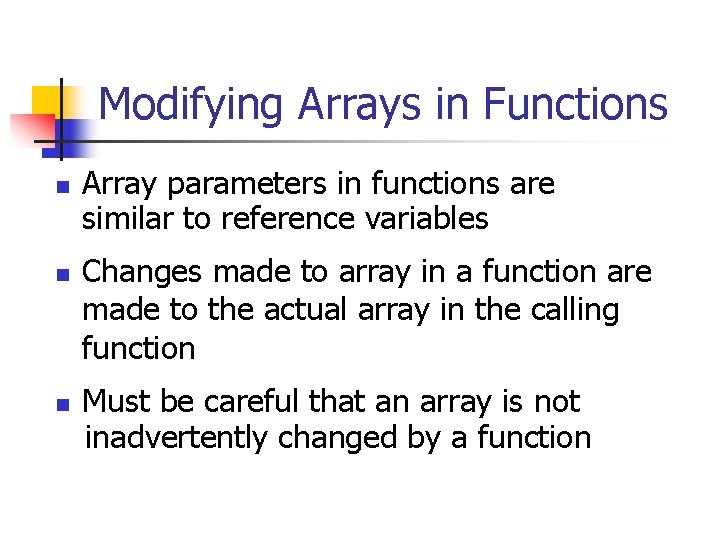 Modifying Arrays in Functions

- Array parameters in functions are similar to reference variables
- Changes made to array in a function are made to the actual array in the calling function
- Must be careful that an array is not inadvertently changed by a function